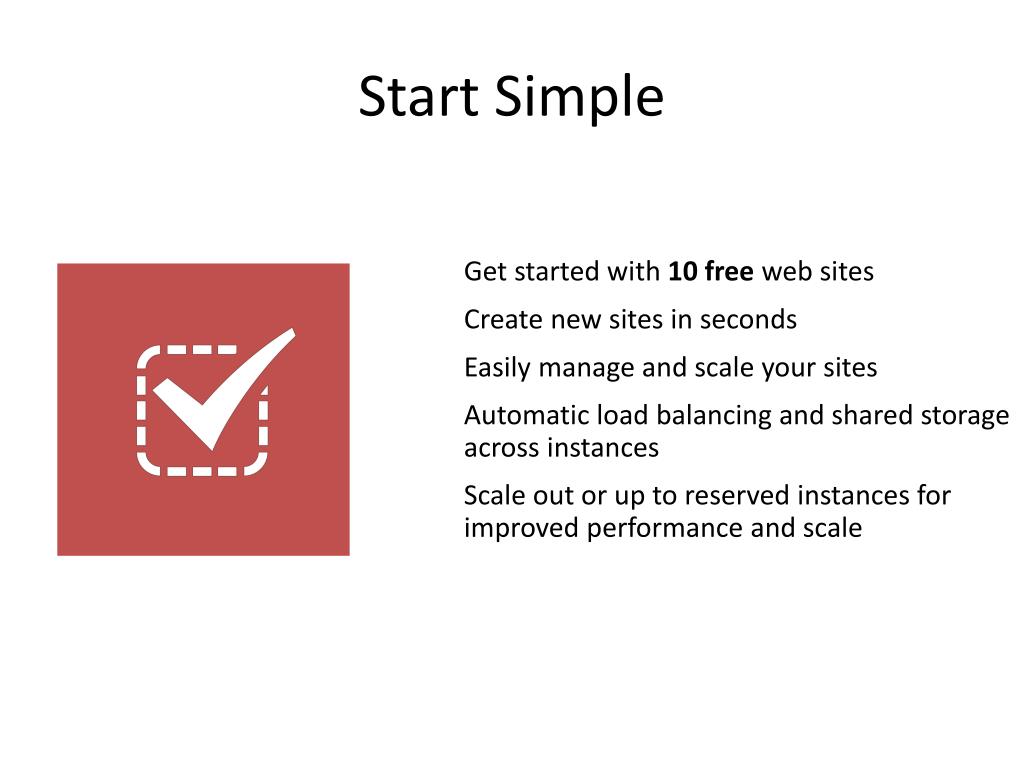 Start Simple

Get started with 10 free web sites

Create new sites in seconds

Easily manage and scale your sites

Automatic load balancing and shared storage across instances

Scale out or up to reserved instances for improved performance and scale